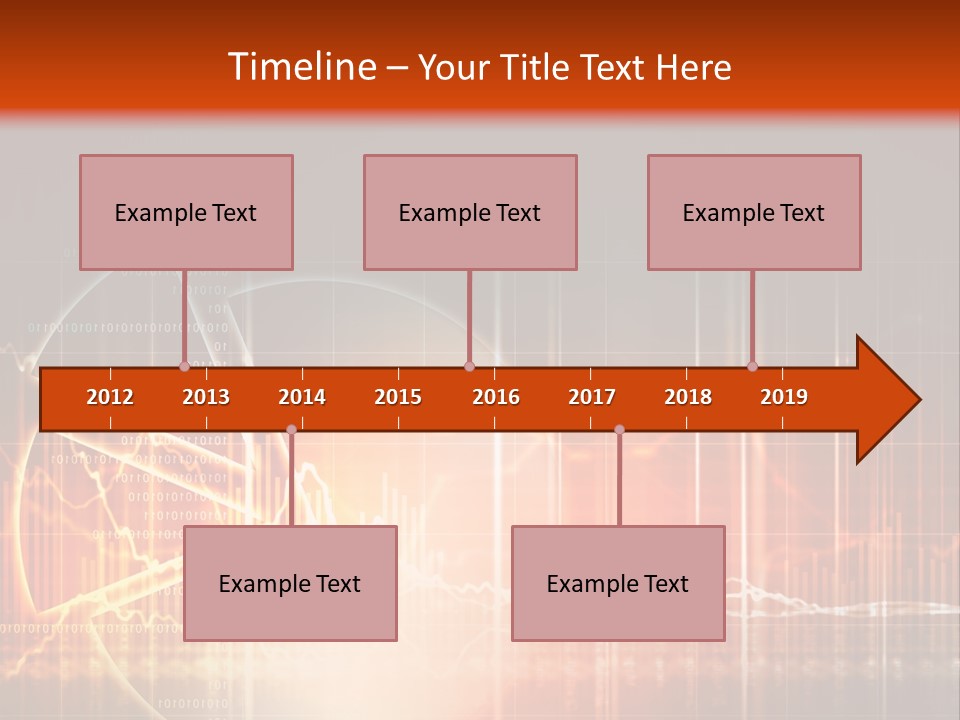 Timeline – Your Title Text Here

Example Text

Example Text

Example Text

2012 2013 2014 2015 2016 2017 2018 2019

Example Text

Example Text